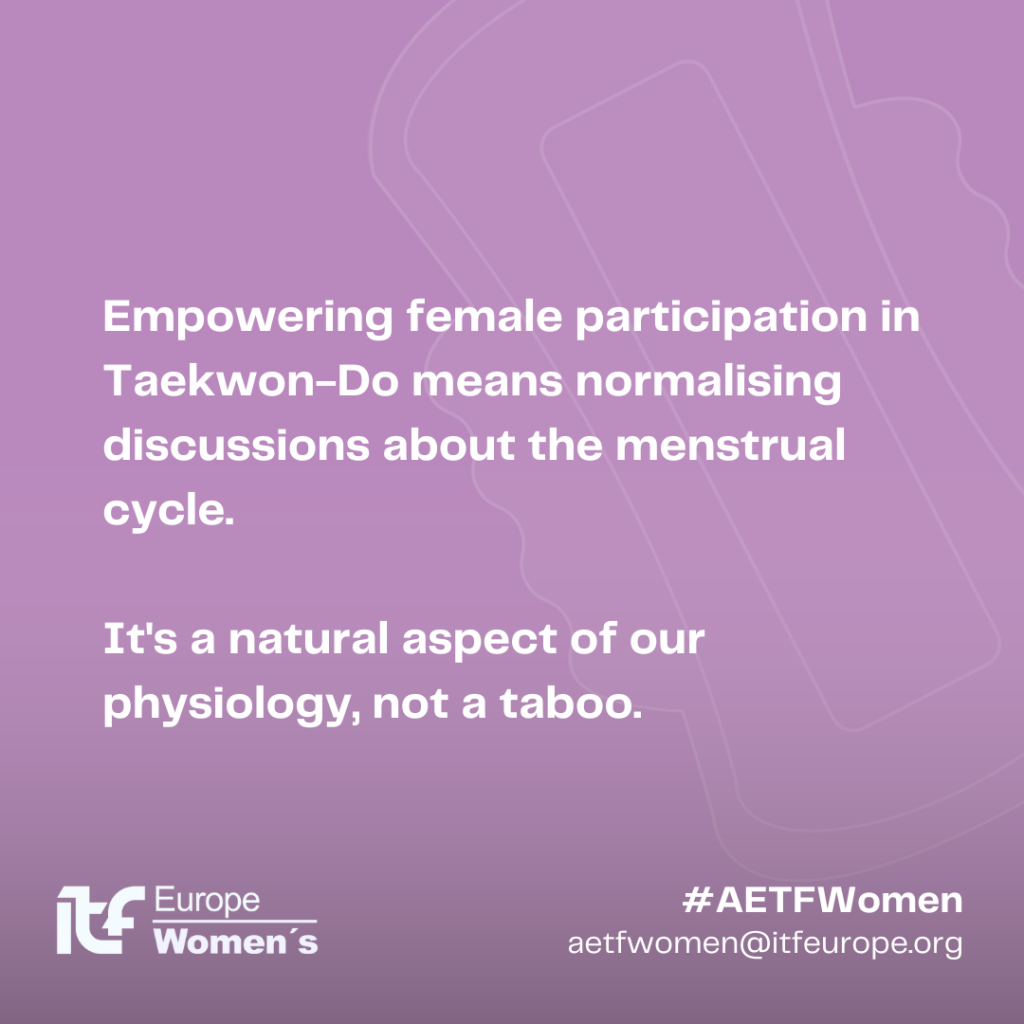 Empowering female participation in Taekwon-Do means normalising discussions about the menstrual cycle.

It's a natural aspect of our physiology, not a taboo.

itf Europe Women´s

#AETFWomen
aetfwomen@itfeurope.org